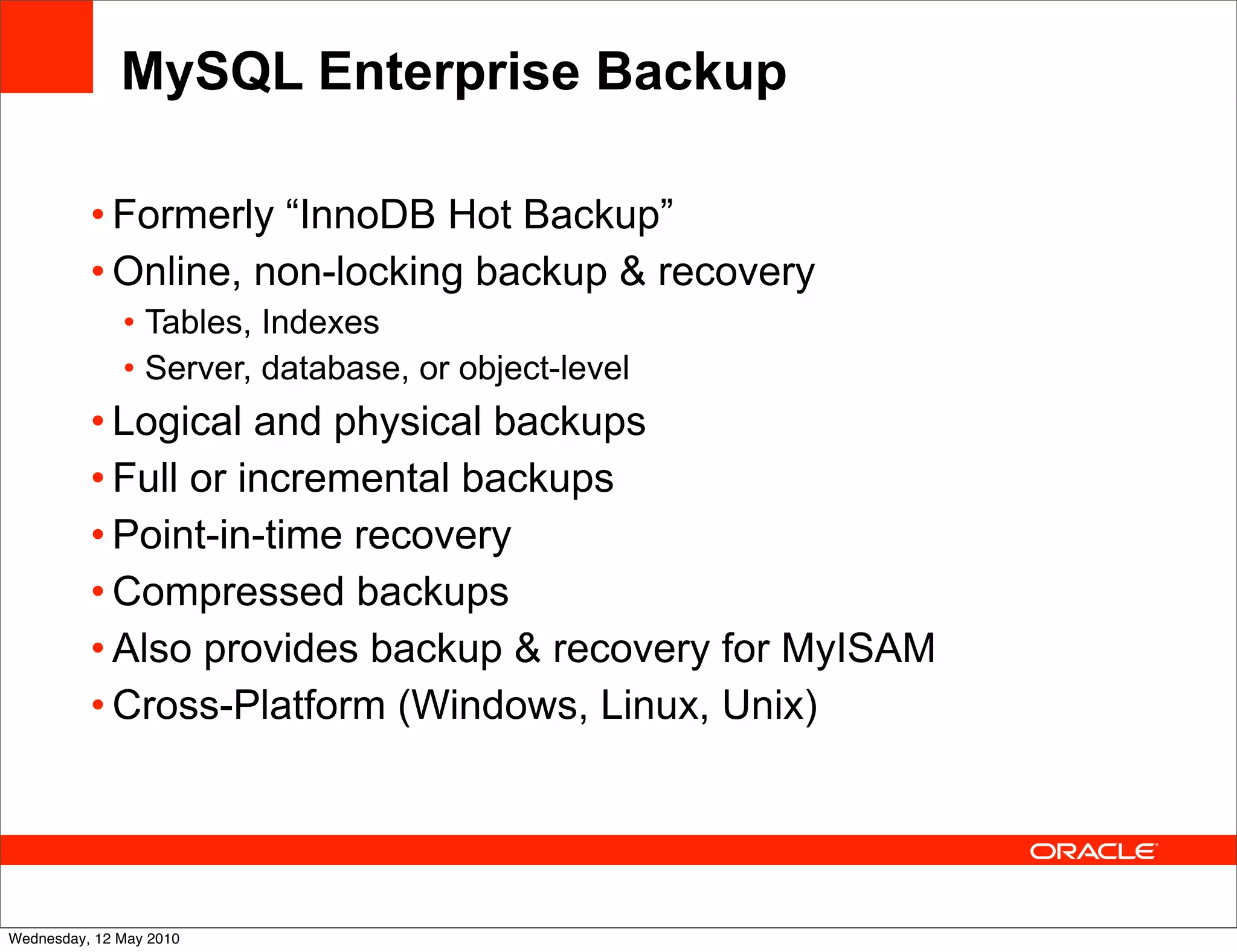 MySQL Enterprise Backup

• Formerly “InnoDB Hot Backup”
• Online, non-locking backup & recovery
  • Tables, Indexes
  • Server, database, or object-level
• Logical and physical backups
• Full or incremental backups
• Point-in-time recovery
• Compressed backups
• Also provides backup & recovery for MyISAM
• Cross-Platform (Windows, Linux, Unix)

ORACLE

Wednesday, 12 May 2010